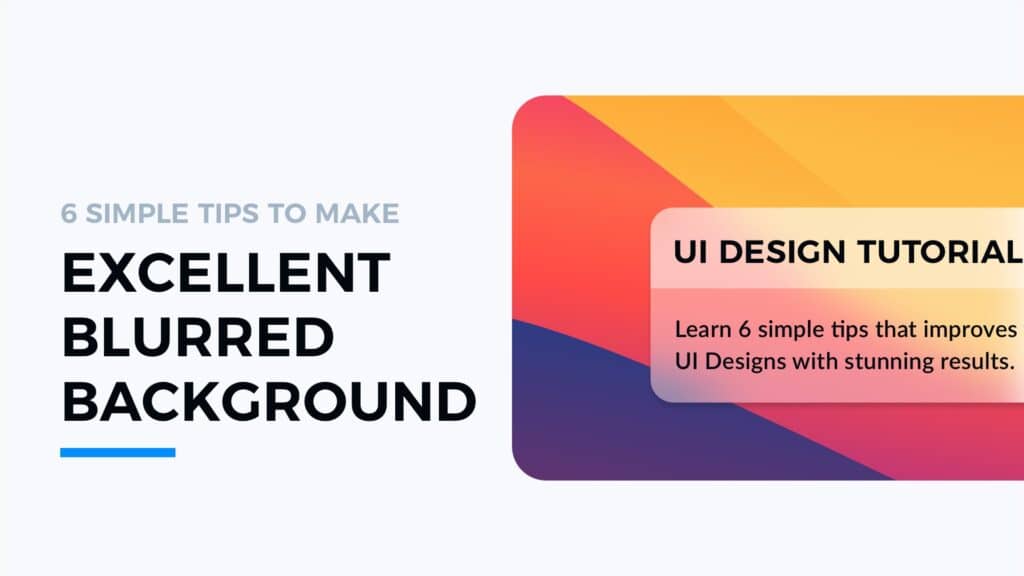 6 SIMPLE TIPS TO MAKE

EXCELLENT BLURRED BACKGROUND

UI DESIGN TUTORIAL

Learn 6 simple tips that improves UI Designs with stunning results.